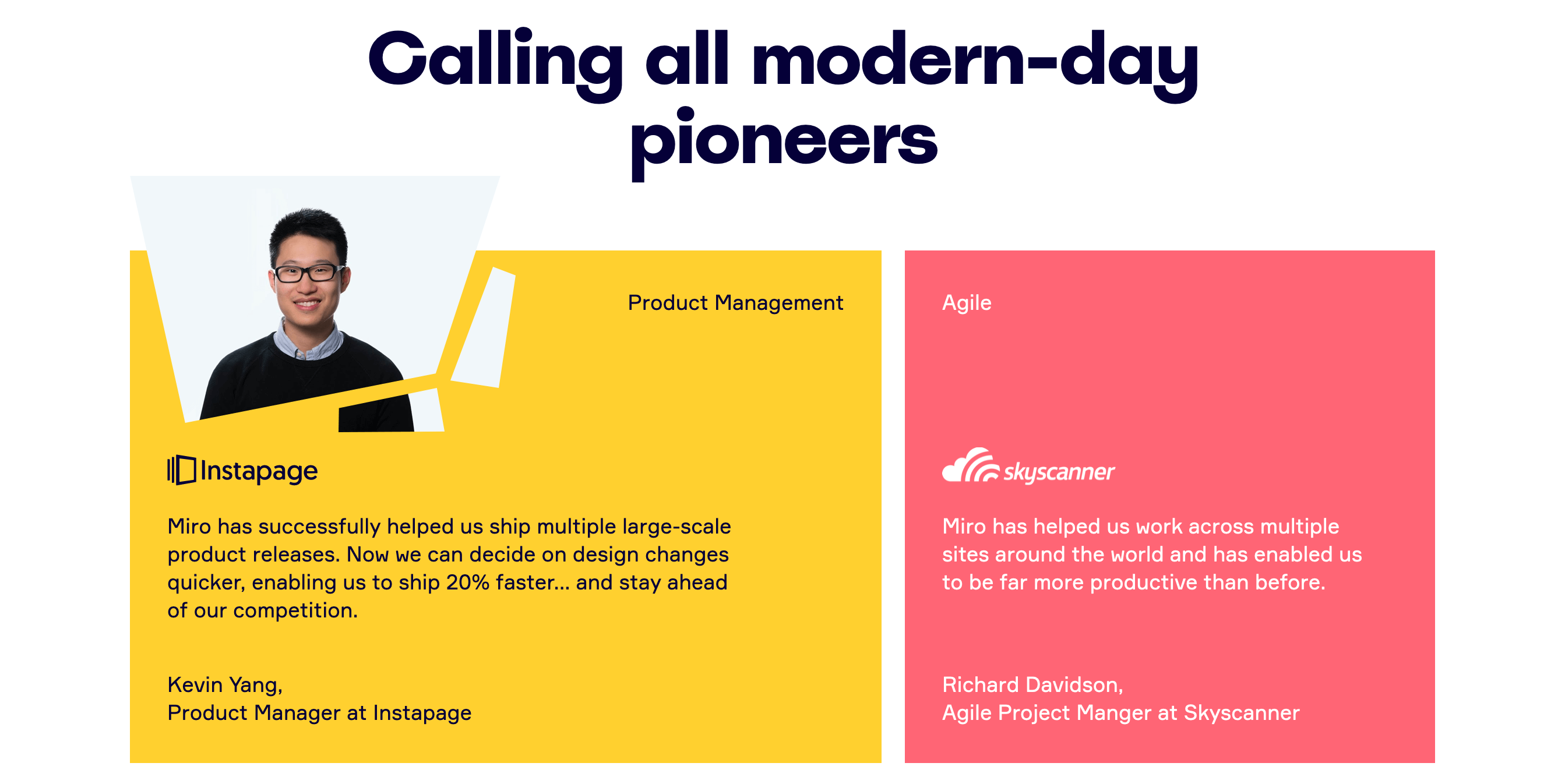 Calling all modern-day pioneers

Product Management

Instapage

Miro has successfully helped us ship multiple large-scale product releases. Now we can decide on design changes quicker, enabling us to ship 20% faster... and stay ahead of our competition.

Kevin Yang,
Product Manager at Instapage

Agile

skyscanner

Miro has helped us work across multiple sites around the world and has enabled us to be far more productive than before.

Richard Davidson,
Agile Project Manger at Skyscanner